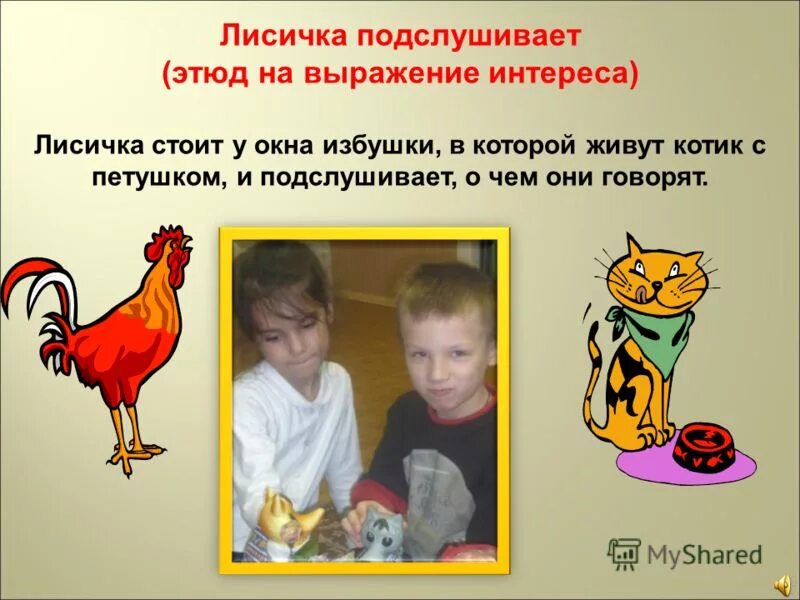 Лисичка подслушивает
(этюд на выражение интереса)

Лисичка стоит у окна избушки, в которой живут котик с петушком, и подслушивает, о чем они говорят.

MyShared